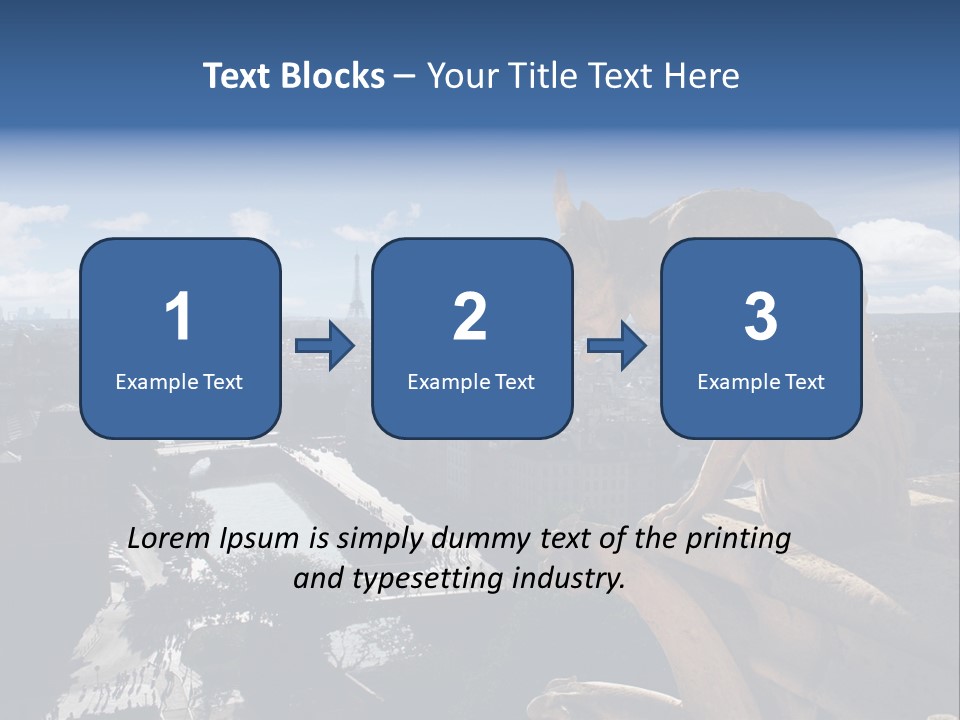 Text Blocks – Your Title Text Here

1
Example Text

2
Example Text

3
Example Text

Lorem Ipsum is simply dummy text of the printing and typesetting industry.